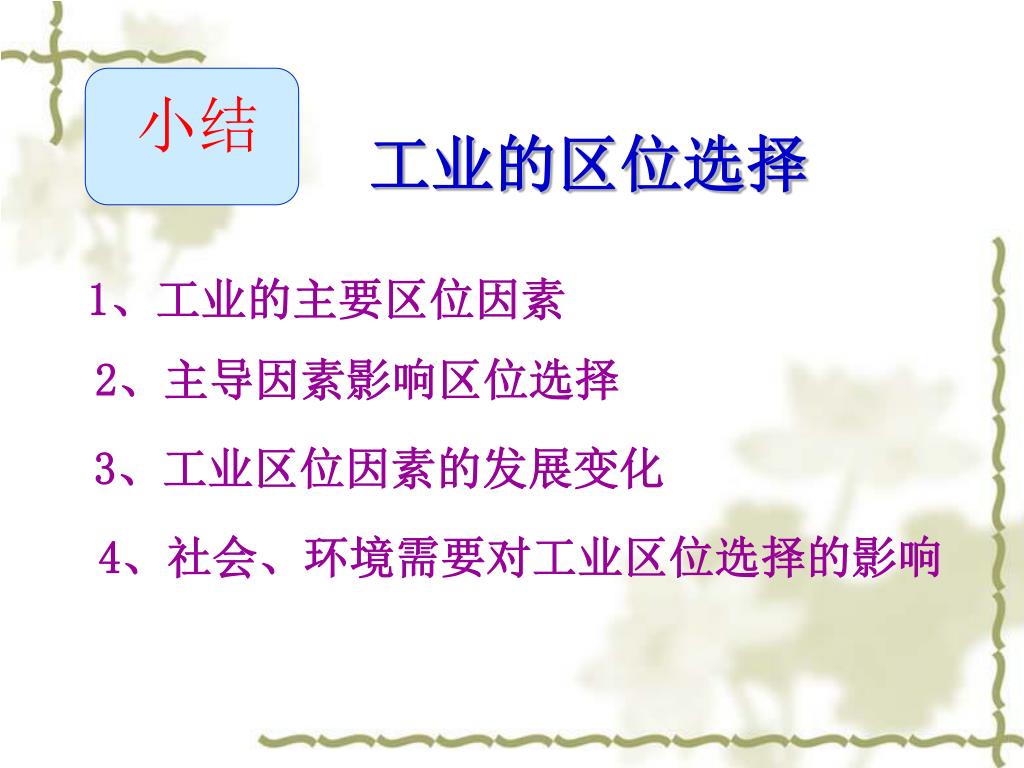 小结

工业的区位选择

1、工业的主要区位因素

2、主导因素影响区位选择

3、工业区位因素的发展变化

4、社会、环境需要对工业区位选择的影响